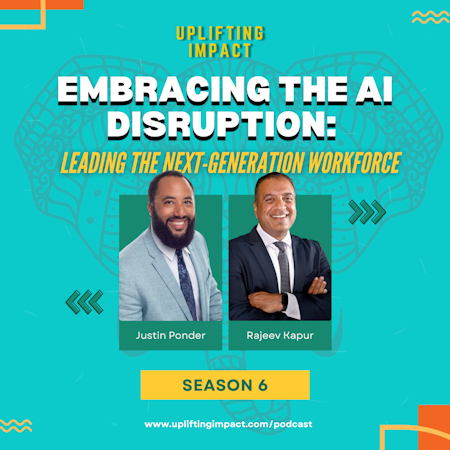 UPLIFTING IMPACT

EMBRACING THE AI DISRUPTION:
LEADING THE NEXT-GENERATION WORKFORCE

Justin Ponder

Rajeev Kapur

SEASON 6

www.upliftingimpact.com/podcast